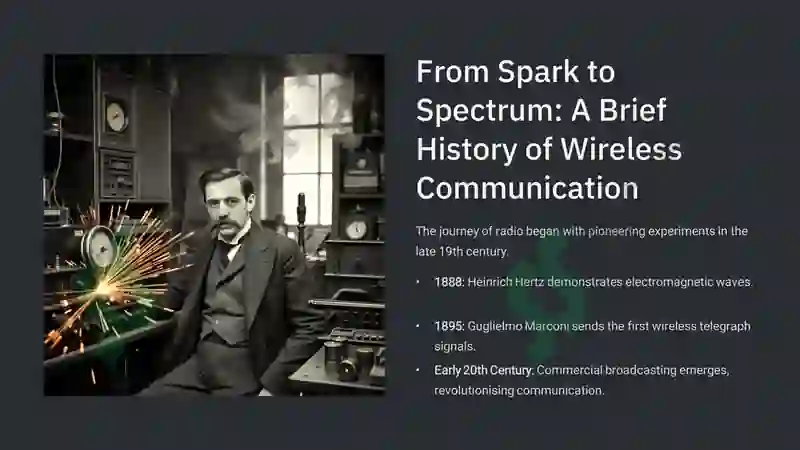 From Spark to Spectrum: A Brief History of Wireless Communication

The journey of radio began with pioneering experiments in the late 19th century.

• 1888: Heinrich Hertz demonstrates electromagnetic waves.

• 1895: Guglielmo Marconi sends the first wireless telegraph signals.

• Early 20th Century: Commercial broadcasting emerges, revolutionising communication.